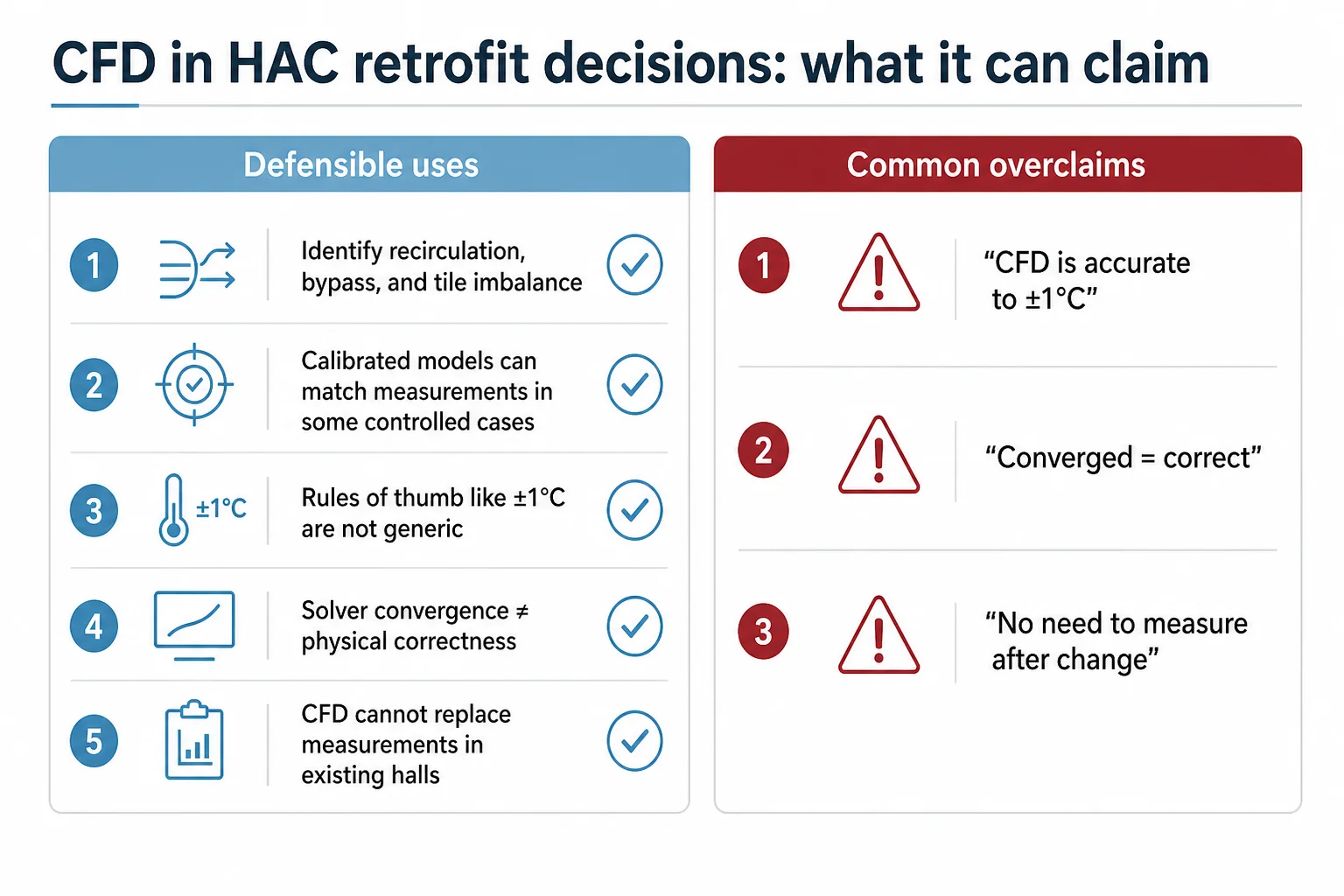 CFD in HAC retrofit decisions: what it can claim

Defensible uses

1 Identify recirculation, bypass, and tile imbalance

2 Calibrated models can match measurements in some controlled cases

3 ±1°C Rules of thumb like ±1°C are not generic

4 Solver convergence ≠ physical correctness

5 CFD cannot replace measurements in existing halls

Common overclaims

1 “CFD is accurate to ±1°C”

2 “Converged = correct”

3 “No need to measure after change”